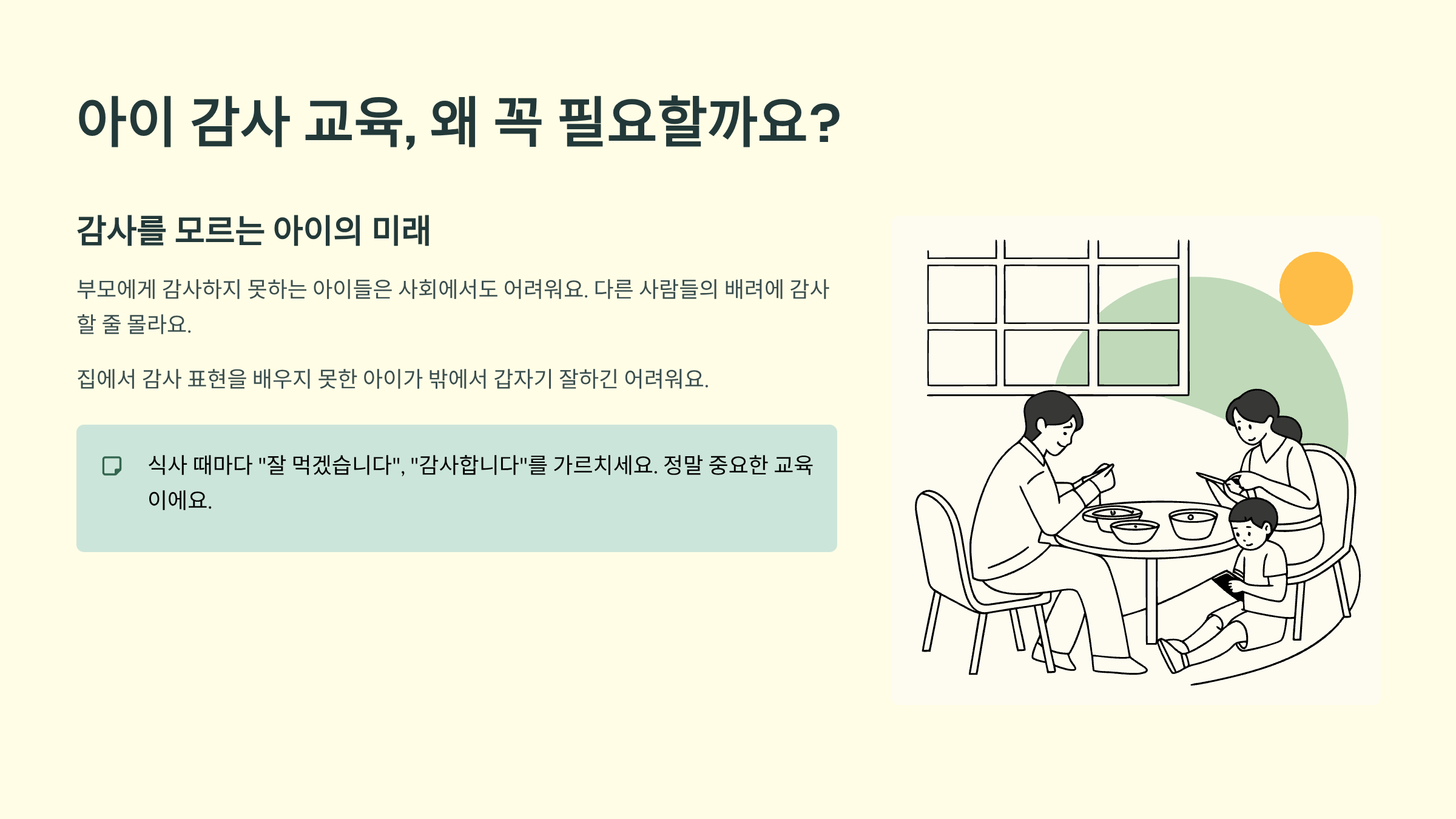 아이 감사 교육, 왜 꼭 필요할까요?

감사를 모르는 아이의 미래

부모에게 감사하지 못하는 아이들은 사회에서도 어려워요. 다른 사람들의 배려에 감사할 줄 몰라요.

집에서 감사 표현을 배우지 못한 아이가 밖에서 갑자기 잘하긴 어려워요.

식사 때마다 "잘 먹겠습니다", "감사합니다"를 가르치세요. 정말 중요한 교육이에요.